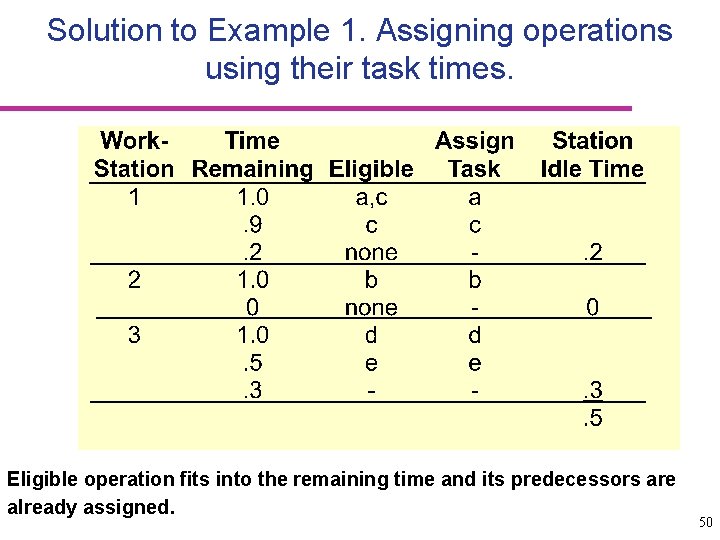 Solution to Example 1. Assigning operations using their task times.

| Work-Station | Time Remaining | Eligible | Assign Task | Station Idle Time |
|---|---|---|---|---|
| 1 | 1.0 | a,c | a | |
| | .9 | c | c | |
| | .2 | none | - | .2 |
| 2 | 1.0 | b | b | |
| | 0 | none | - | 0 |
| 3 | 1.0 | d | d | |
| | .5 | e | e | |
| | .3 | - | - | .3 |
| | | | | .5 |

Eligible operation fits into the remaining time and its predecessors are already assigned.

50